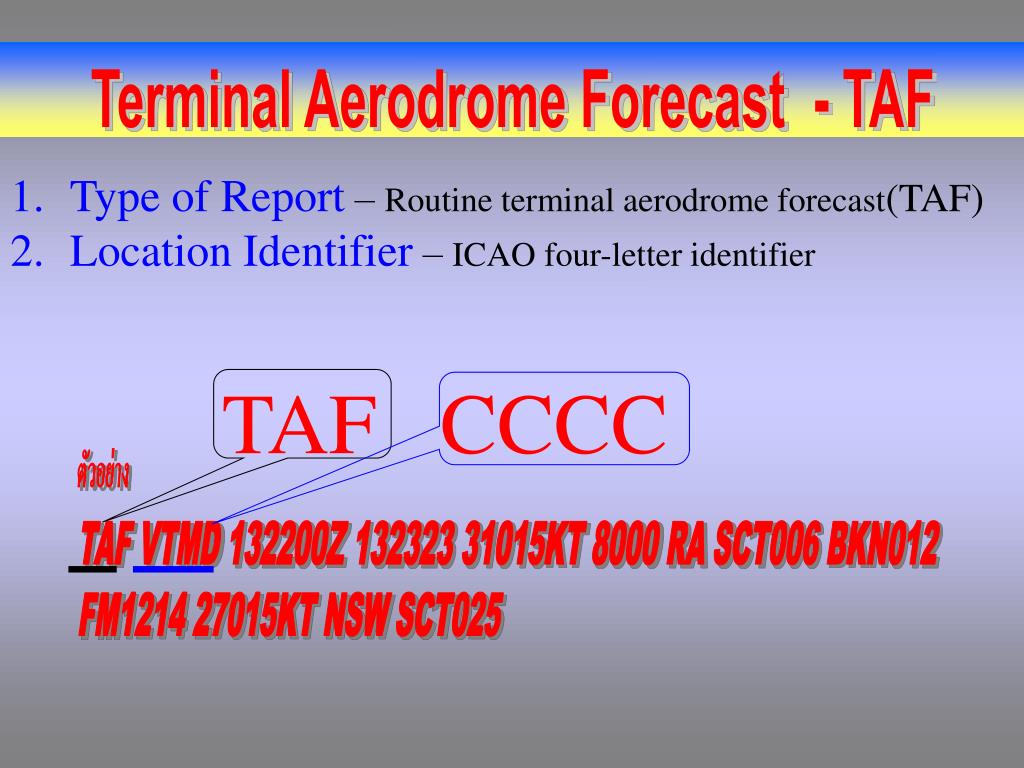 Terminal Aerodrome Forecast - TAF

1. Type of Report – Routine terminal aerodrome forecast(TAF)
2. Location Identifier – ICAO four-letter identifier

TAF CCCC

ตัวอย่าง

TAF VTMD 132200Z 132323 31015KT 8000 RA SCT006 BKN012
FM1214 27015KT NSW SCT025